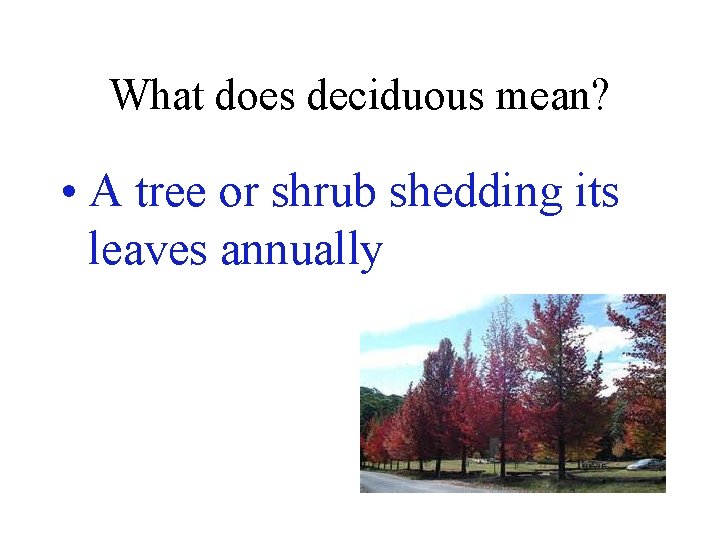 What does deciduous mean?

• A tree or shrub shedding its leaves annually